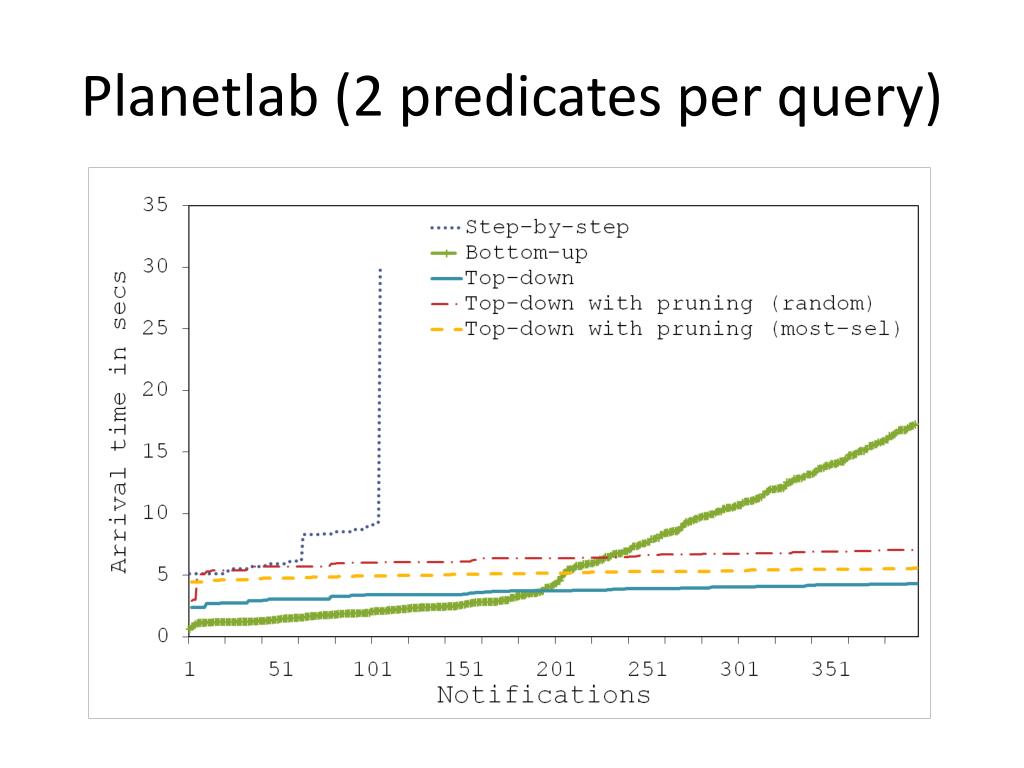 Planetlab (2 predicates per query)

35
30
25
20
15
10
5
0

Arrival time in secs

Step-by-step
Bottom-up
Top-down
Top-down with pruning (random)
Top-down with pruning (most-sel)

1
51
101
151
201
251
301
351

Notifications